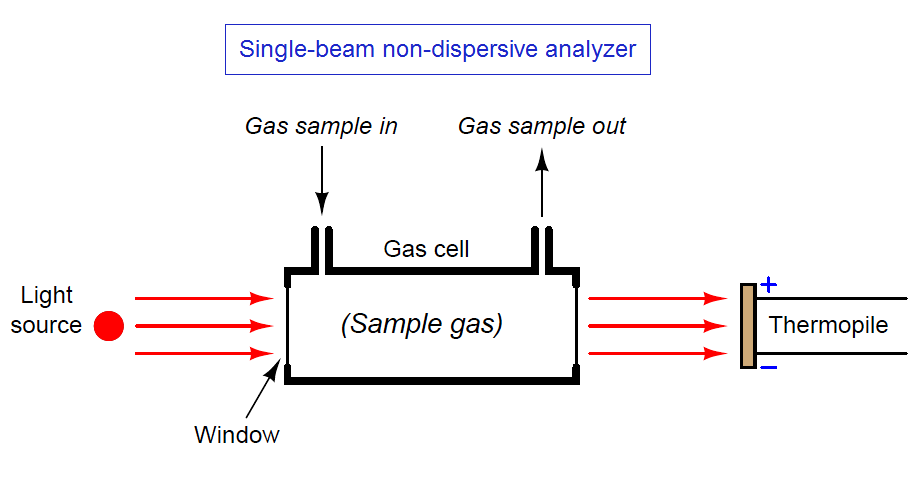 Single-beam non-dispersive analyzer

Gas sample in

Gas sample out

Gas cell

Light source

(Sample gas)

+

Thermopile

−

Window